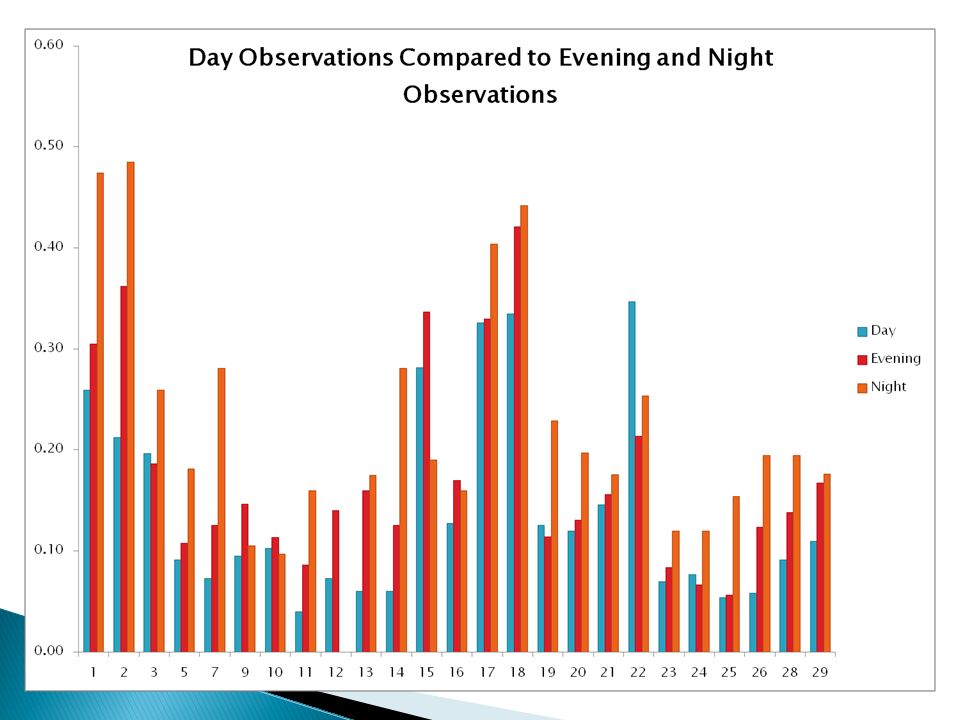 Day Observations Compared to Evening and Night Observations

0.60
0.50
0.40
0.30
0.20
0.10
0.00

1 2 3 5 7 9 10 11 12 13 14 15 16 17 18 19 20 21 22 23 24 25 26 28 29

Day
Evening
Night